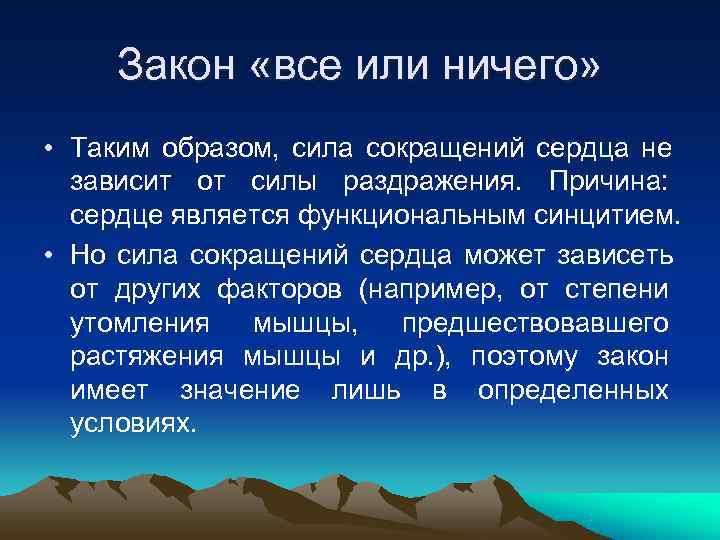 Закон «все или ничего»

• Таким образом, сила сокращений сердца не зависит от силы раздражения. Причина: сердце является функциональным синцитием.

• Но сила сокращений сердца может зависеть от других факторов (например, от степени утомления мышцы, предшествовавшего растяжения мышцы и др.), поэтому закон имеет значение лишь в определенных условиях.